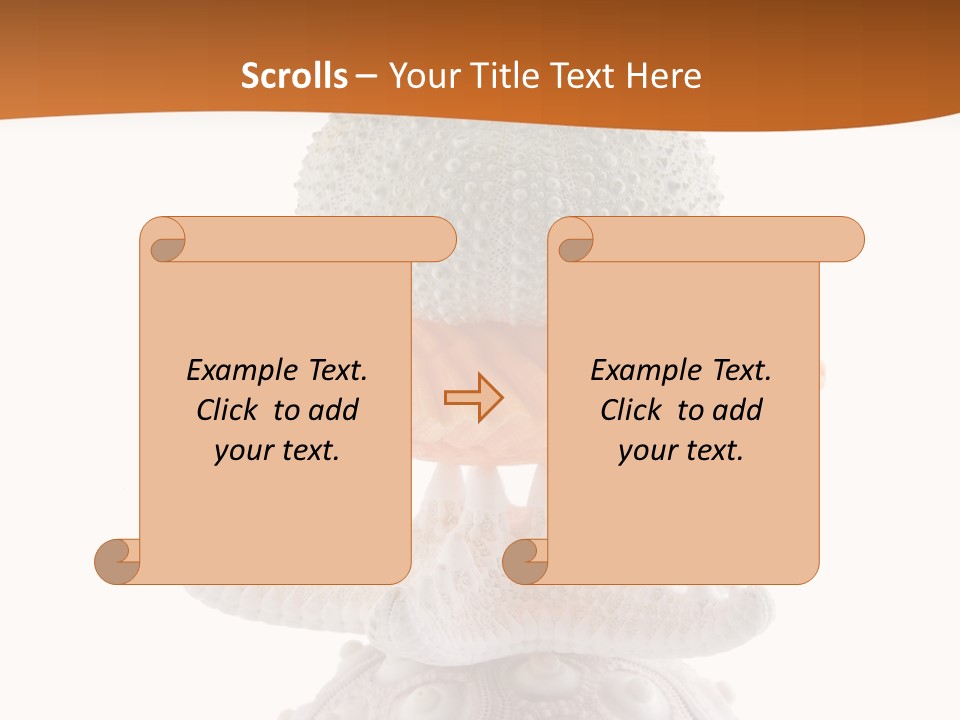 Scrolls – Your Title Text Here

Example Text. Click to add your text.

Example Text. Click to add your text.